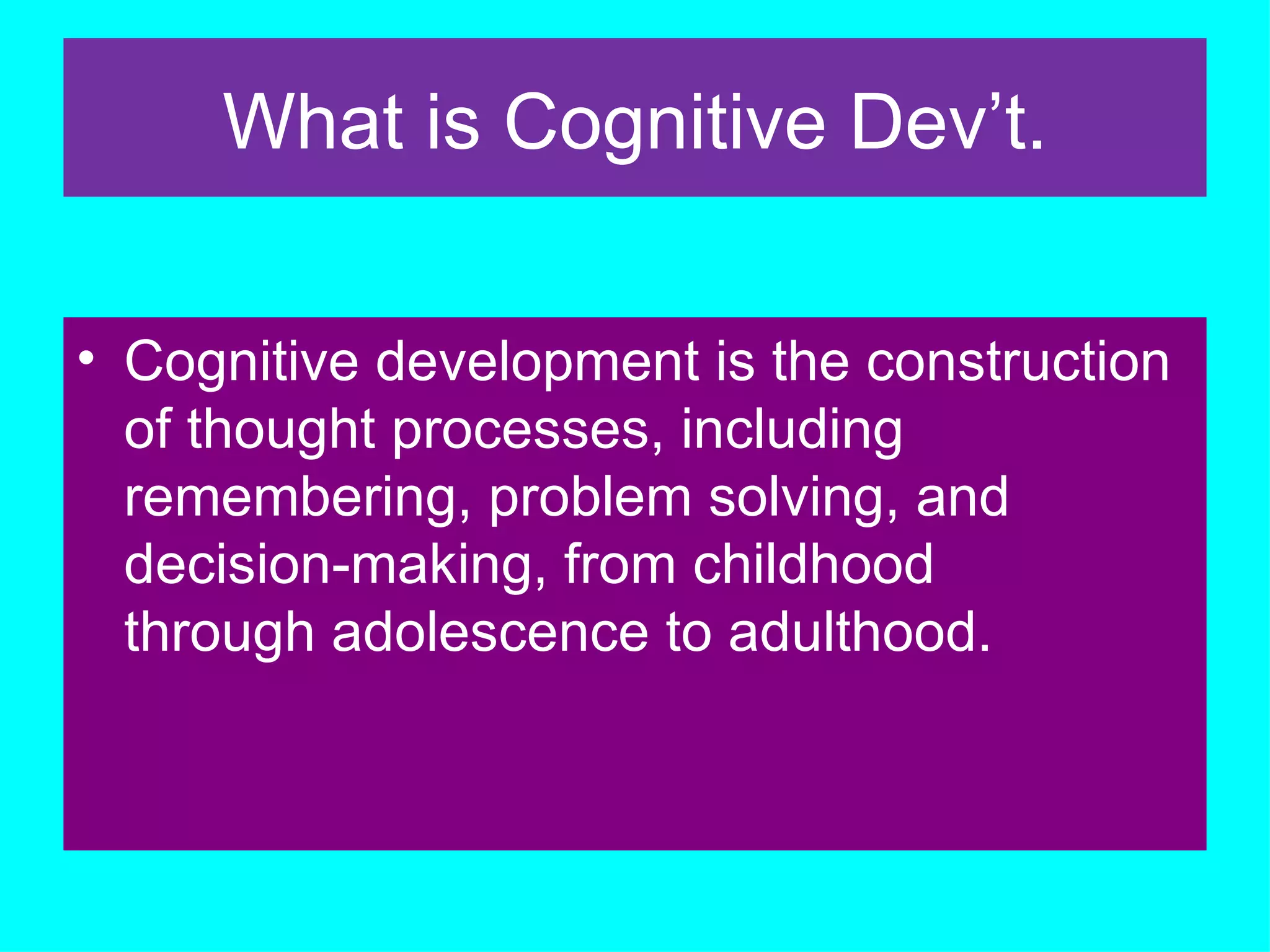 What is Cognitive Dev’t.

• Cognitive development is the construction of thought processes, including remembering, problem solving, and decision-making, from childhood through adolescence to adulthood.